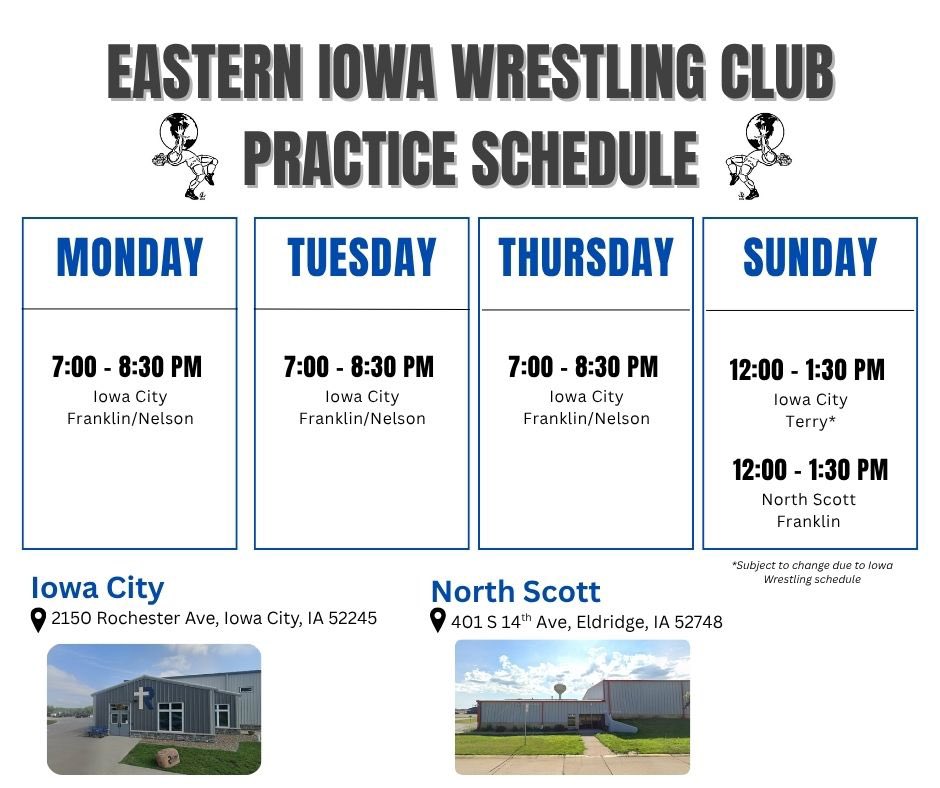 EASTERN IOWA WRESTLING CLUB
PRACTICE SCHEDULE

| MONDAY | TUESDAY | THURSDAY | SUNDAY |
|---|---|---|---|
| 7:00 - 8:30 PM Iowa City Franklin/Nelson | 7:00 - 8:30 PM Iowa City Franklin/Nelson | 7:00 - 8:30 PM Iowa City Franklin/Nelson | 12:00 - 1:30 PM Iowa City Terry* 12:00 - 1:30 PM North Scott Franklin |

*Subject to change due to Iowa Wrestling schedule

Iowa City
2150 Rochester Ave, Iowa City, IA 52245

North Scott
401 S 14$^{th}$ Ave, Eldridge, IA 52748